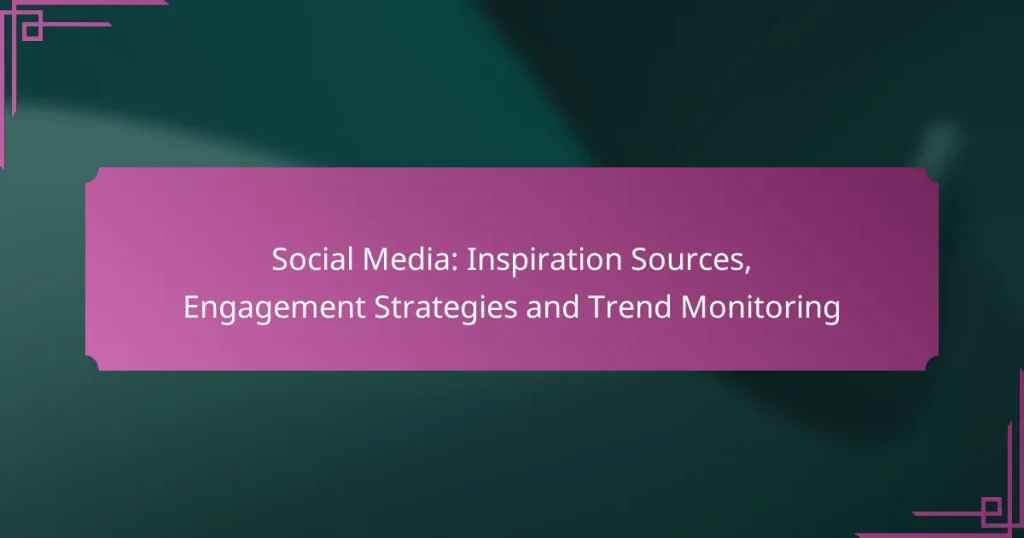 Social Media: Inspiration Sources, Engagement Strategies and Trend Monitoring